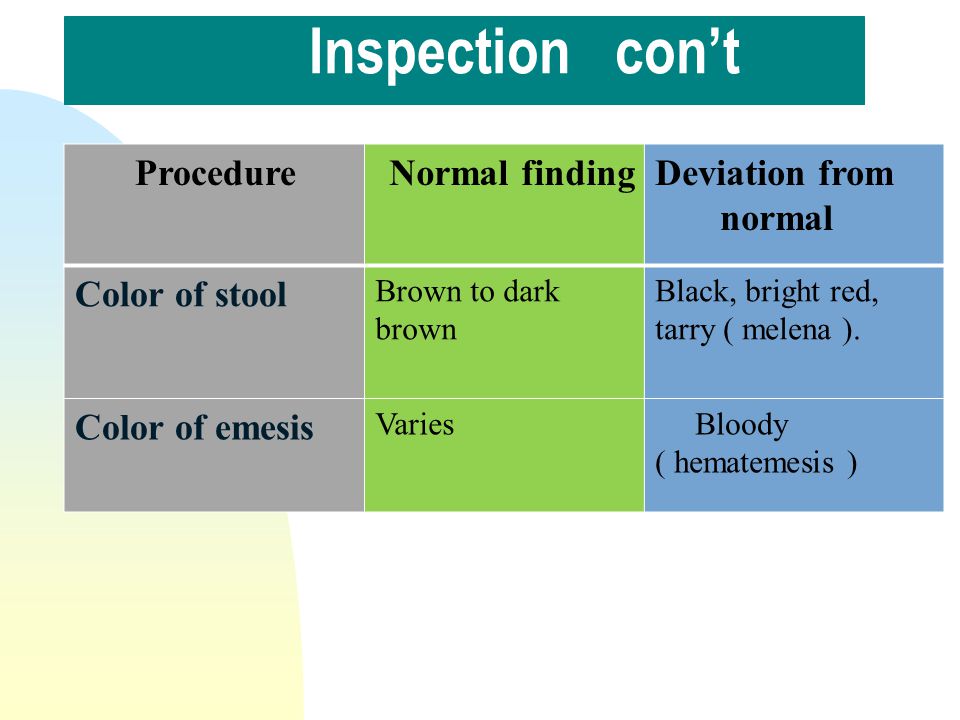 Inspection con’t

| Procedure | Normal finding | Deviation from normal |
|---|---|---|
| Color of stool | Brown to dark brown | Black, bright red, tarry ( melena ). |
| Color of emesis | Varies | Bloody ( hematemesis ) |